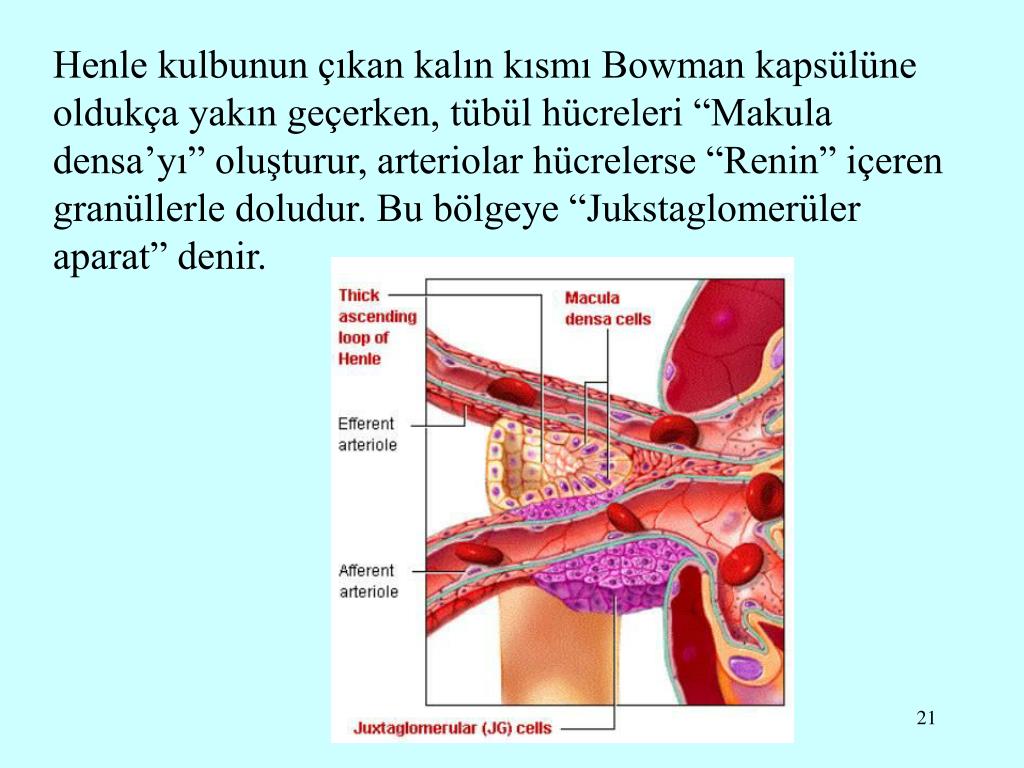 Henle kulbunun çıkan kalın kısmı Bowman kapsülüne oldukça yakın geçerken, tübül hücreleri “Makula densa’yı” oluşturur, arteriolar hücrelerse “Renin” içeren granüllerle doludur. Bu bölgeye “Jukstaglomerüler aparat” denir.

Thick ascending loop of Henle

Macula densa cells

Efferent arteriole

Afferent arteriole

Juxtaglomerular (JG) cells

21